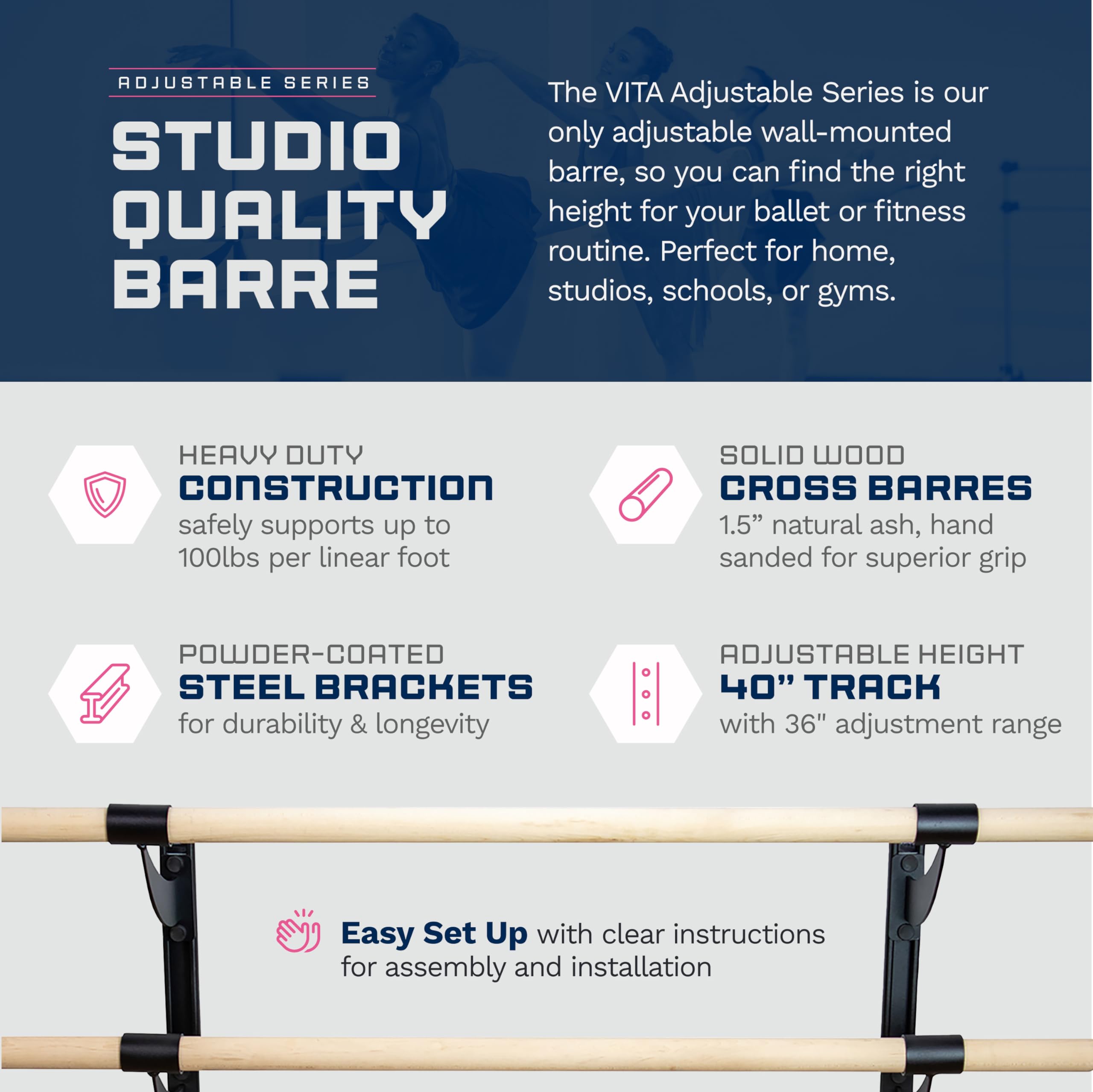 ADJUSTABLE SERIES

STUDIO QUALITY BARRE

The VITA Adjustable Series is our only adjustable wall-mounted barre, so you can find the right height for your ballet or fitness routine. Perfect for home, studios, schools, or gyms.

HEAVY DUTY
CONSTRUCTION
safely supports up to 100lbs per linear foot

SOLID WOOD
CROSS BARRES
1.5” natural ash, hand sanded for superior grip

POWDER-COATED
STEEL BRACKETS
for durability & longevity

ADJUSTABLE HEIGHT
40” TRACK
with 36" adjustment range

Easy Set Up with clear instructions for assembly and installation